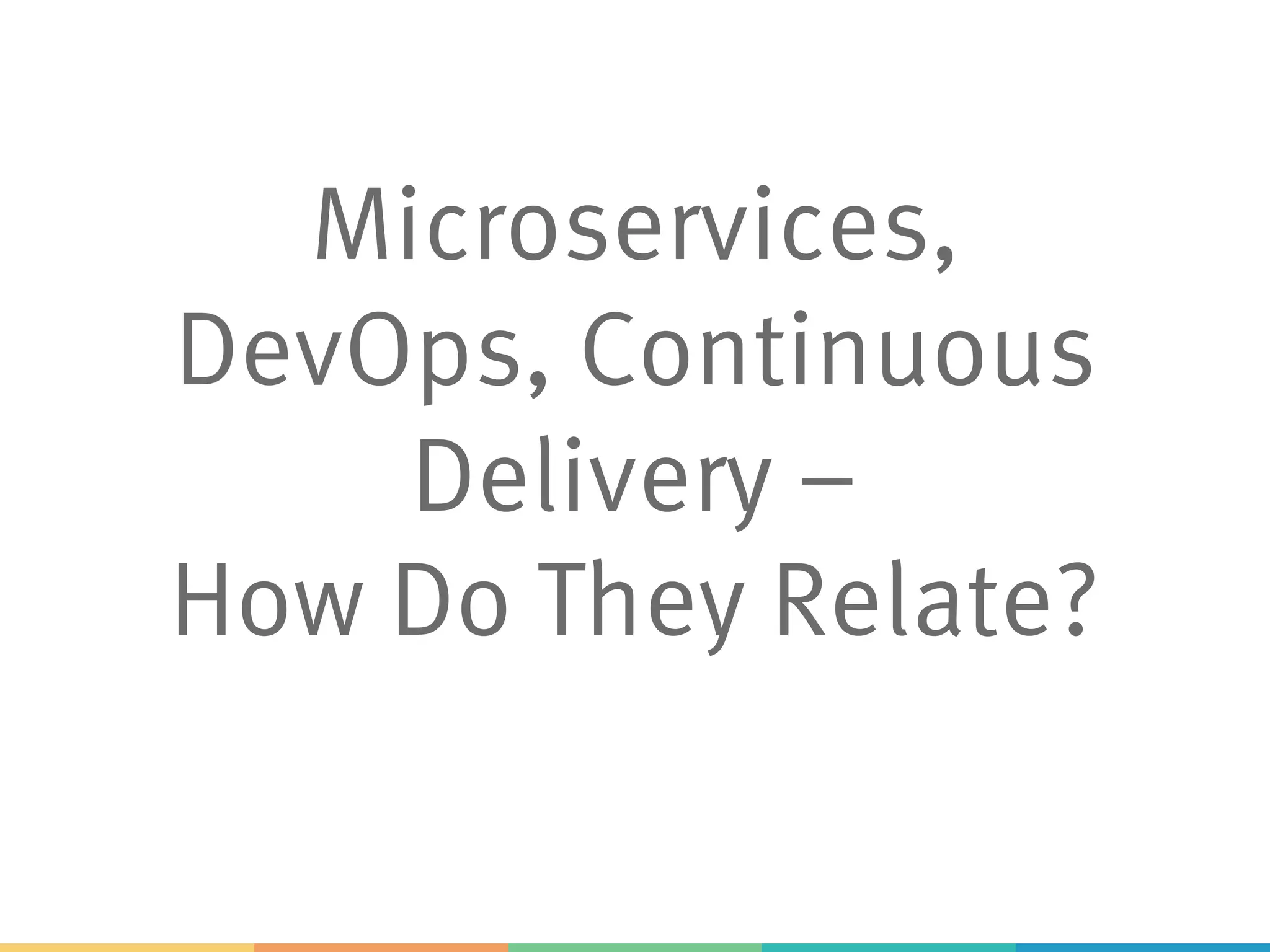 Microservices, DevOps, Continuous Delivery – How Do They Relate?